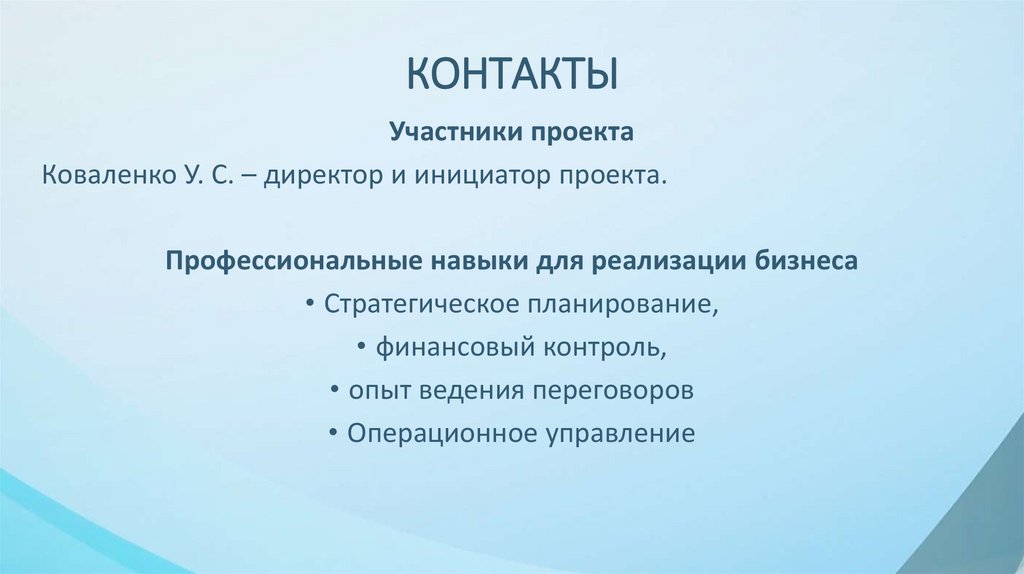 КОНТАКТЫ

Участники проекта

Коваленко У. С. – директор и инициатор проекта.

Профессиональные навыки для реализации бизнеса

• Стратегическое планирование,

• финансовый контроль,

• опыт ведения переговоров

• Операционное управление